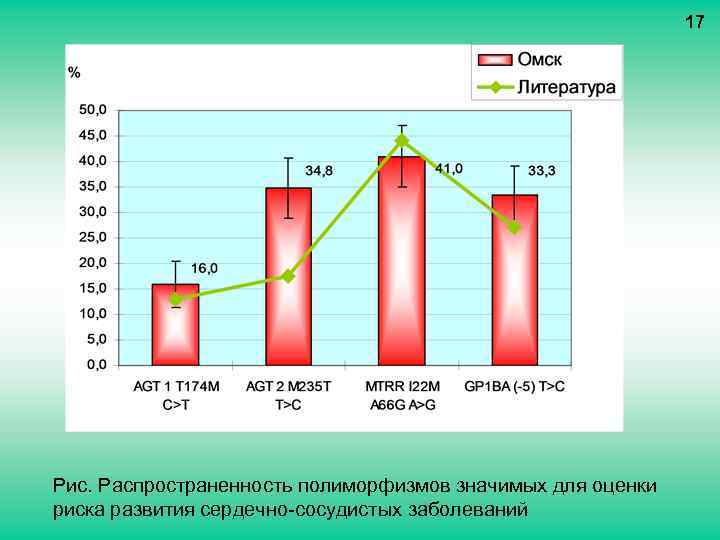 17

Омск
Литература

%

50,0
45,0
40,0
35,0
30,0
25,0
20,0
15,0
10,0
5,0
0,0

16,0
34,8
41,0
33,3

AGT 1 T174M C>T
AGT 2 M235T T>C
MTRR I22M A66G A>G
GP1BA (-5) T>C

Рис. Распространенность полиморфизмов значимых для оценки риска развития сердечно-сосудистых заболеваний